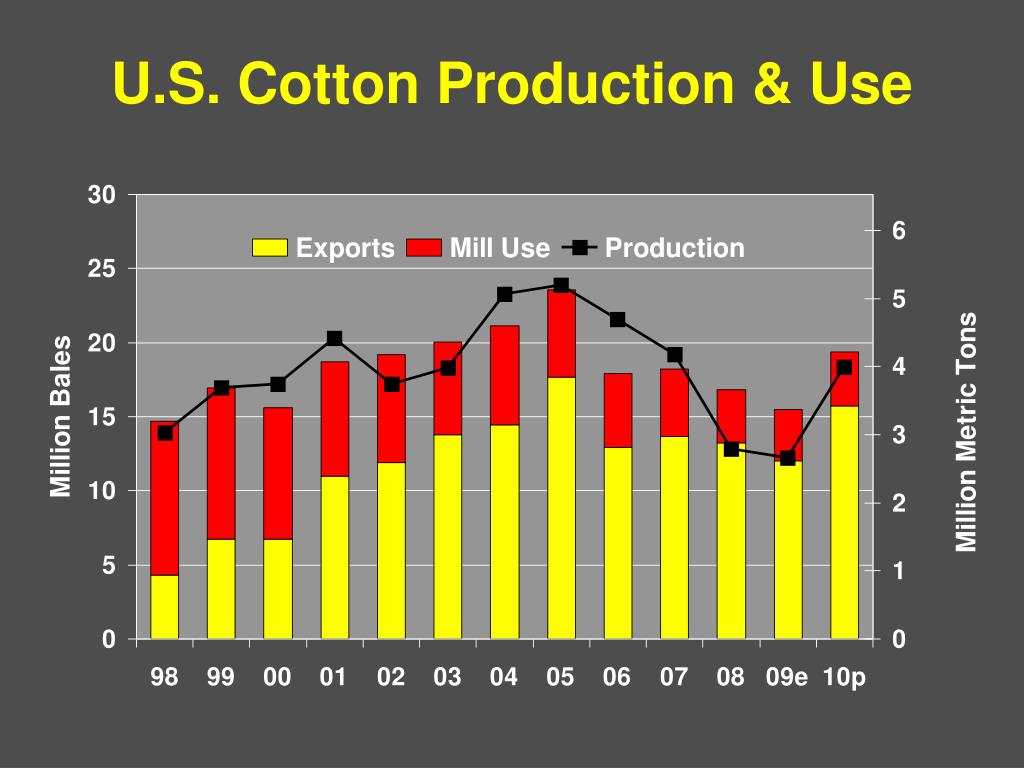 U.S. Cotton Production & Use

Exports Mill Use Production

Million Bales

30
25
20
15
10
5
0

Million Metric Tons

6
5
4
3
2
1
0

98 99 00 01 02 03 04 05 06 07 08 09e 10p